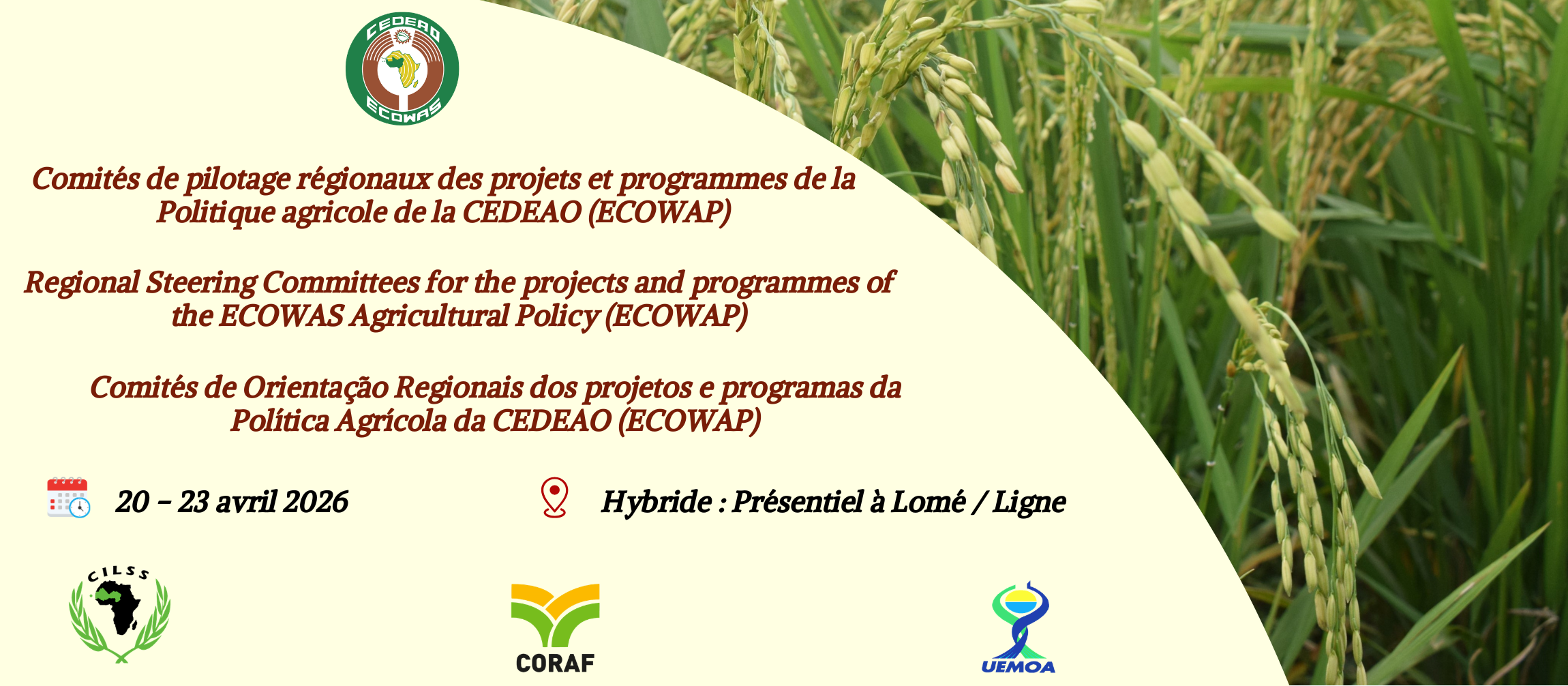 CEDEAO
ECOWAS

Comités de pilotage régionaux des projets et programmes de la Politique agricole de la CEDEAO (ECOWAP)

Regional Steering Committees for the projects and programmes of the ECOWAS Agricultural Policy (ECOWAP)

Comités de Orientação Regionais dos projetos e programas da Política Agrícola da CEDEAO (ECOWAP)

20 – 23 avril 2026

Hybride : Présentiel à Lomé / Ligne

CILSS

CORAF

UEMOA